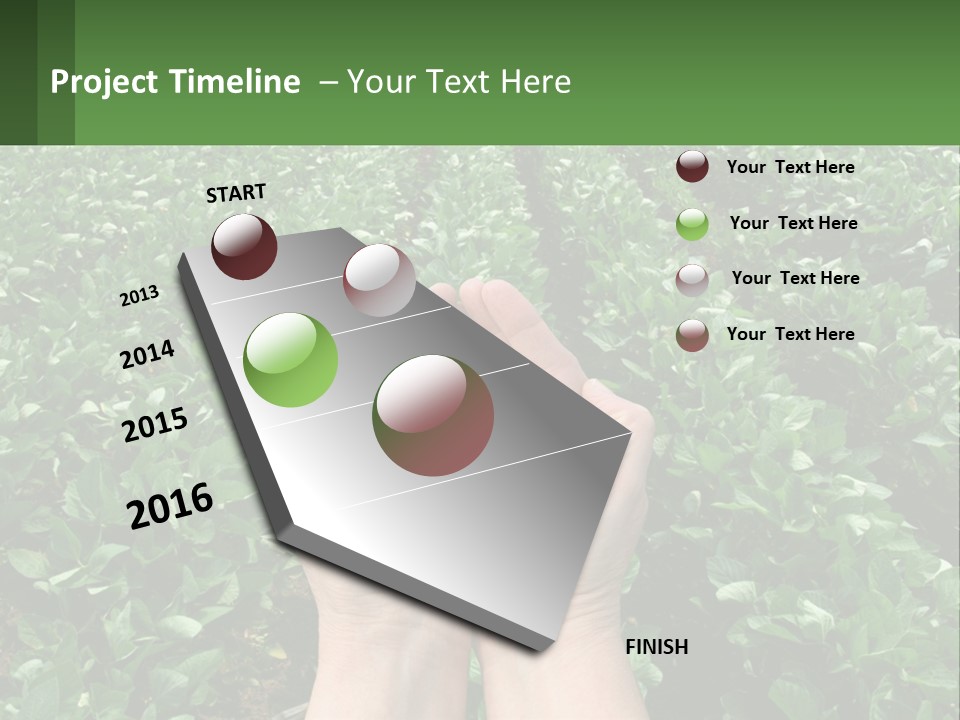 Project Timeline – Your Text Here

START

2013

2014

2015

2016

FINISH

Your Text Here

Your Text Here

Your Text Here

Your Text Here